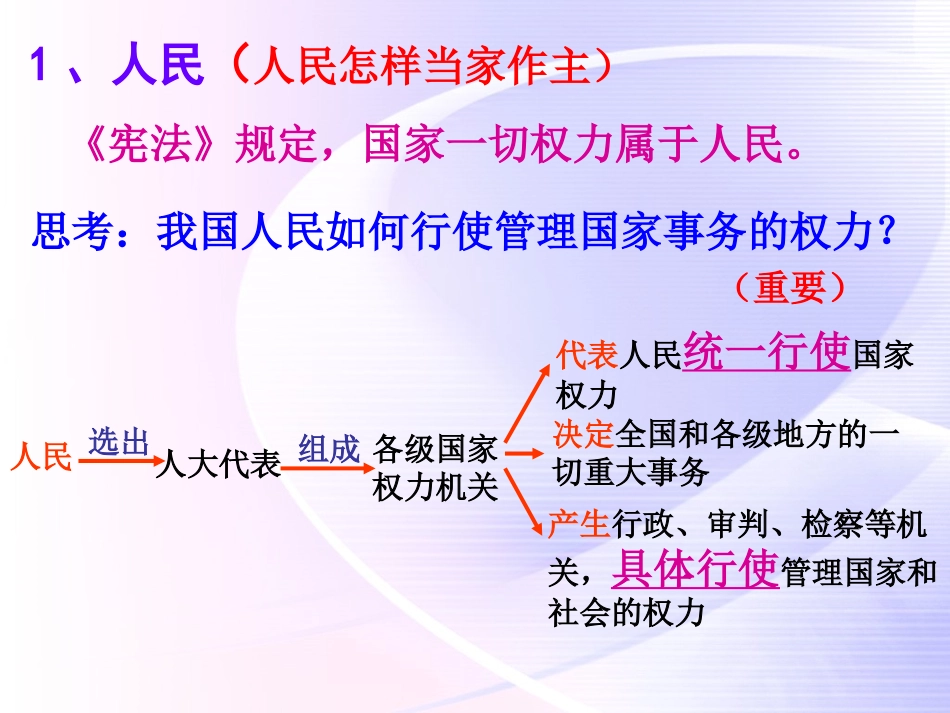 1、人民（人民怎样当家作主）

《宪法》规定，国家一切权力属于人民。

思考：我国人民如何行使管理国家事务的权力？

（重要）

人民 选出 人大代表 组成 各级国家权力机关

代表人民统一行使国家权力

决定全国和各级地方的一切重大事务

产生行政、审判、检察等机关，具体行使管理国家和社会的权力